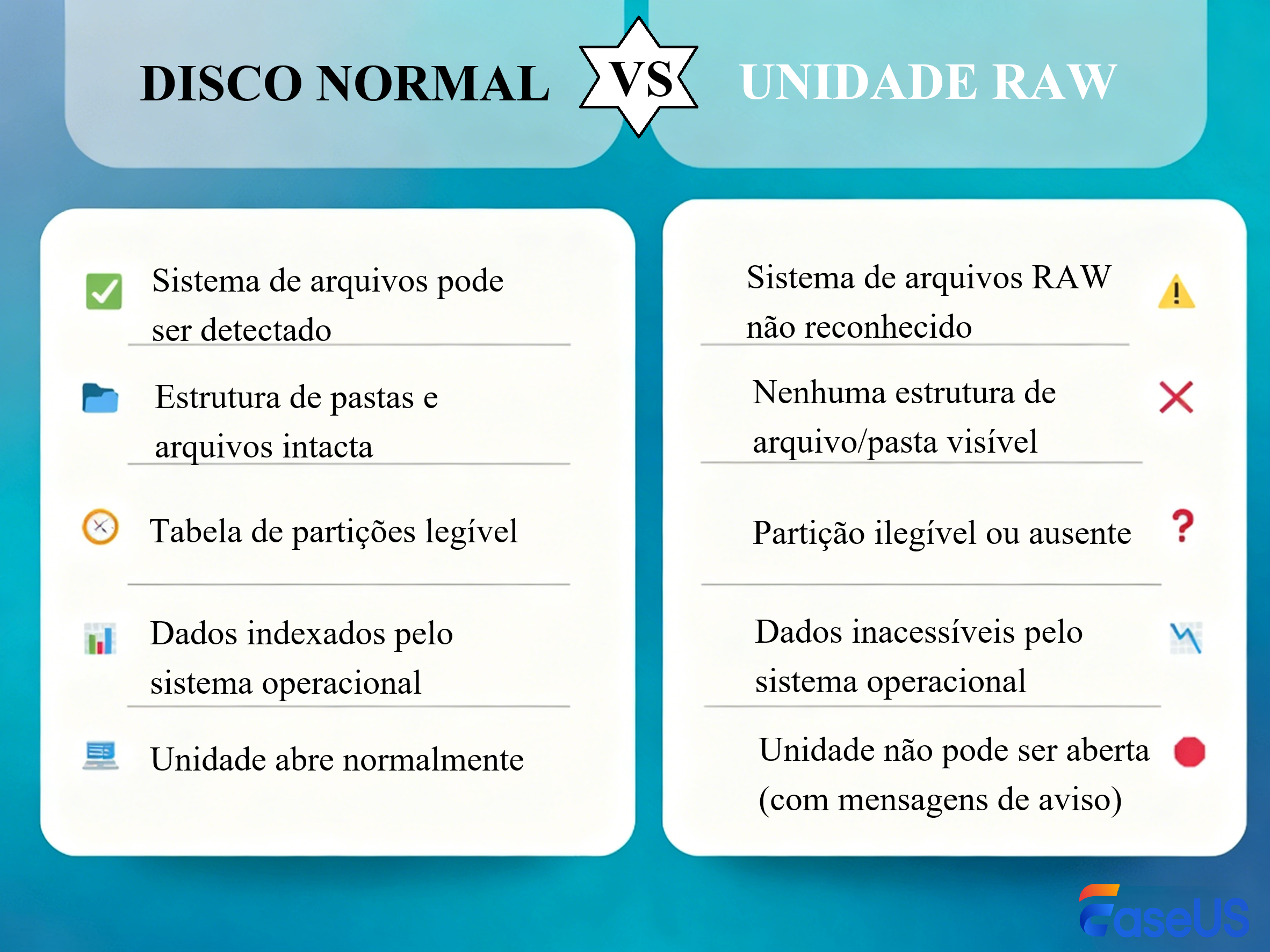 DISCO NORMAL

VS

UNIDADE RAW

Sistema de arquivos pode ser detectado

Estrutura de pastas e arquivos intacta

Tabela de partições legível

Dados indexados pelo sistema operacional

Unidade abre normalmente

Sistema de arquivos RAW não reconhecido

Nenhuma estrutura de arquivo/pasta visível

Partição ilegível ou ausente

Dados inacessíveis pelo sistema operacional

Unidade não pode ser aberta (com mensagens de aviso)

EaseUS